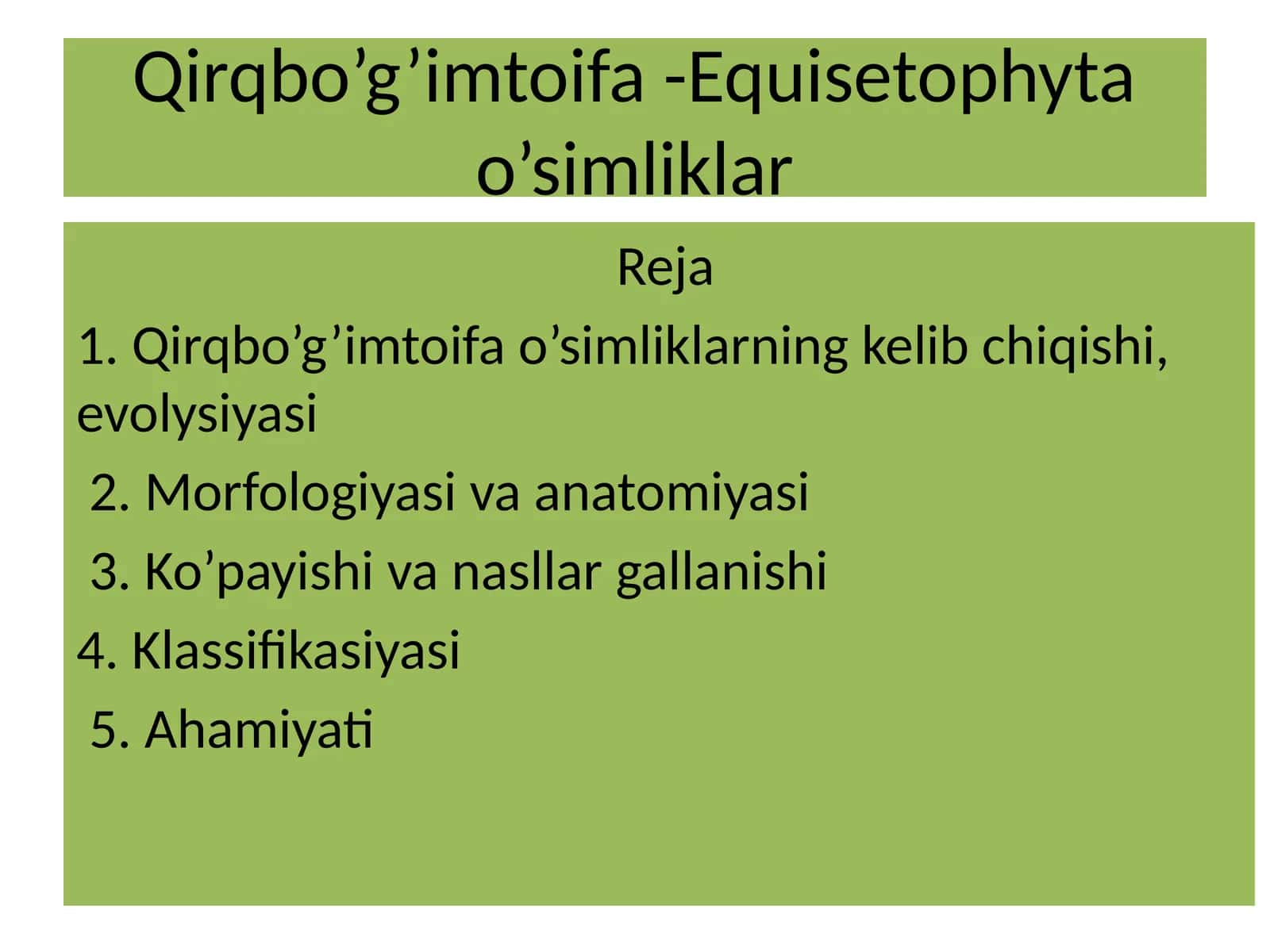 Qirqbo’g’imtoifa -Equisetophyta o’simliklar

Reja

1. Qirqbo’g’imtoifa o’simliklarning kelib chiqishi, evolysiyasi

2. Morfologiyasi va anatomiyasi

3. Ko’payishi va nasllar gallanishi

4. Klassifikasiyasi

5. Ahamiyati